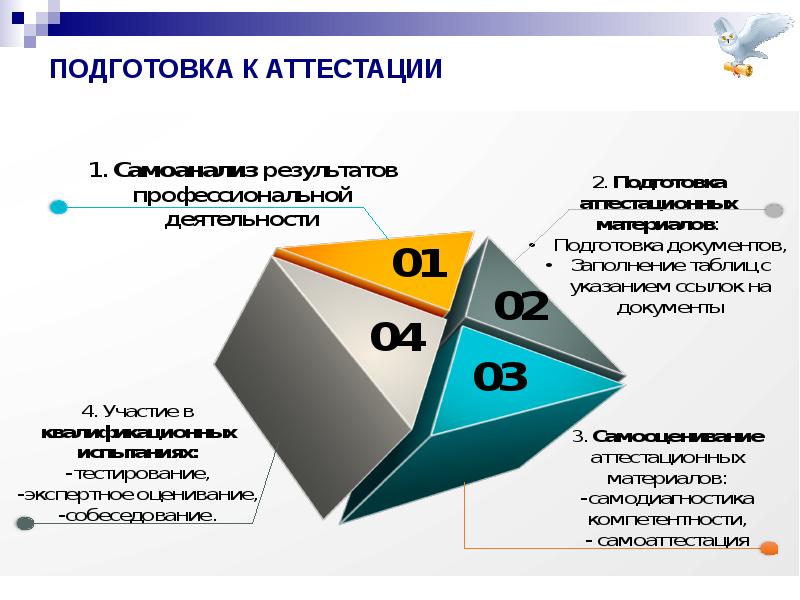 ПОДГОТОВКА К АТТЕСТАЦИИ

1. Самоанализ результатов профессиональной деятельности

2. Подготовка аттестационных материалов:
• Подготовка документов,
• Заполнение таблиц с указанием ссылок на документы

01

02

03

04

3. Самооценивание аттестационных материалов:
-самодиагностика компетентности,
- самоаттестация

4. Участие в квалификационных испытаниях:
-тестирование,
-экспертное оценивание,
-собеседование.